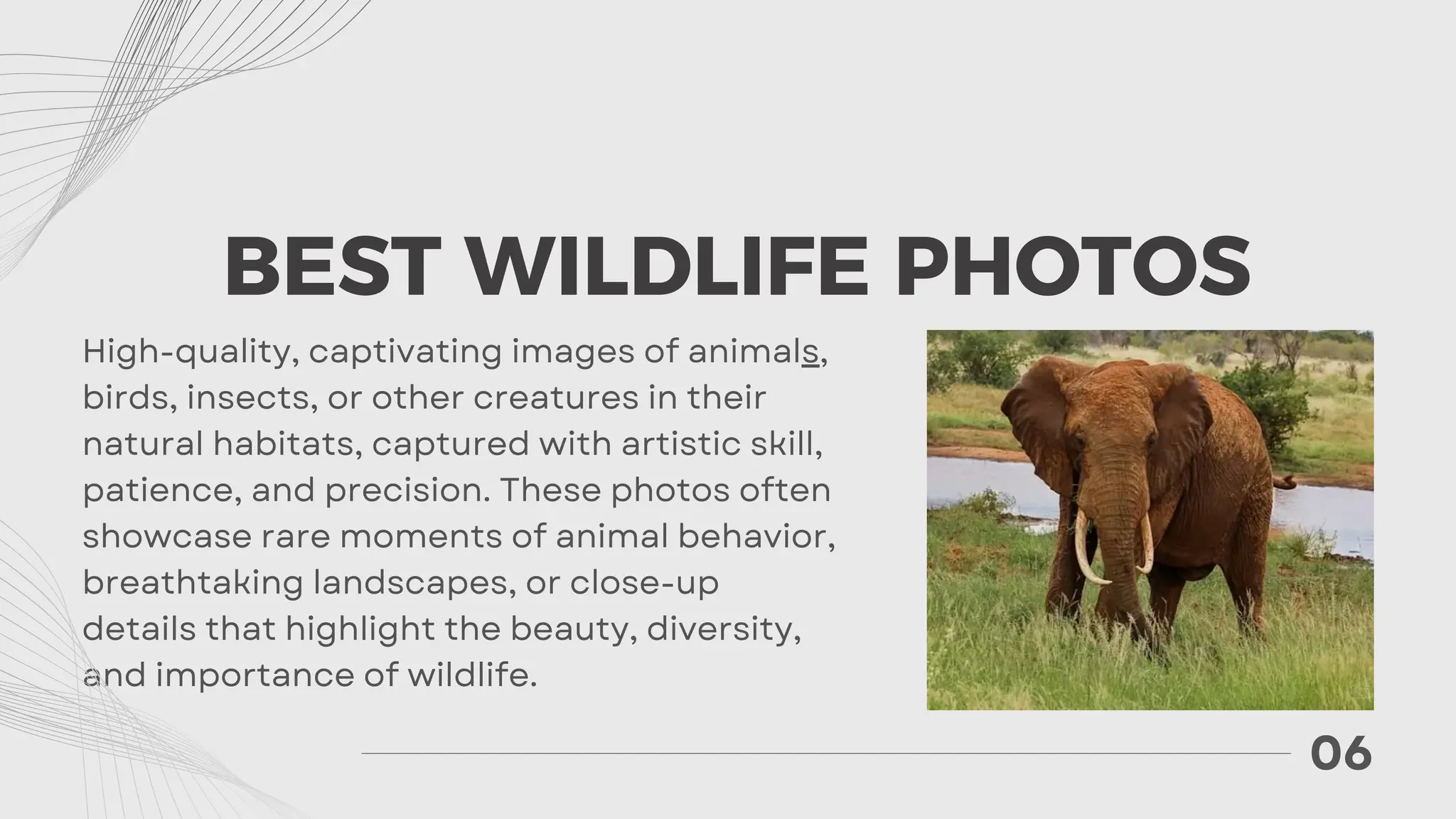 BEST WILDLIFE PHOTOS

High-quality, captivating images of animals, birds, insects, or other creatures in their natural habitats, captured with artistic skill, patience, and precision. These photos often showcase rare moments of animal behavior, breathtaking landscapes, or close-up details that highlight the beauty, diversity, and importance of wildlife.

06